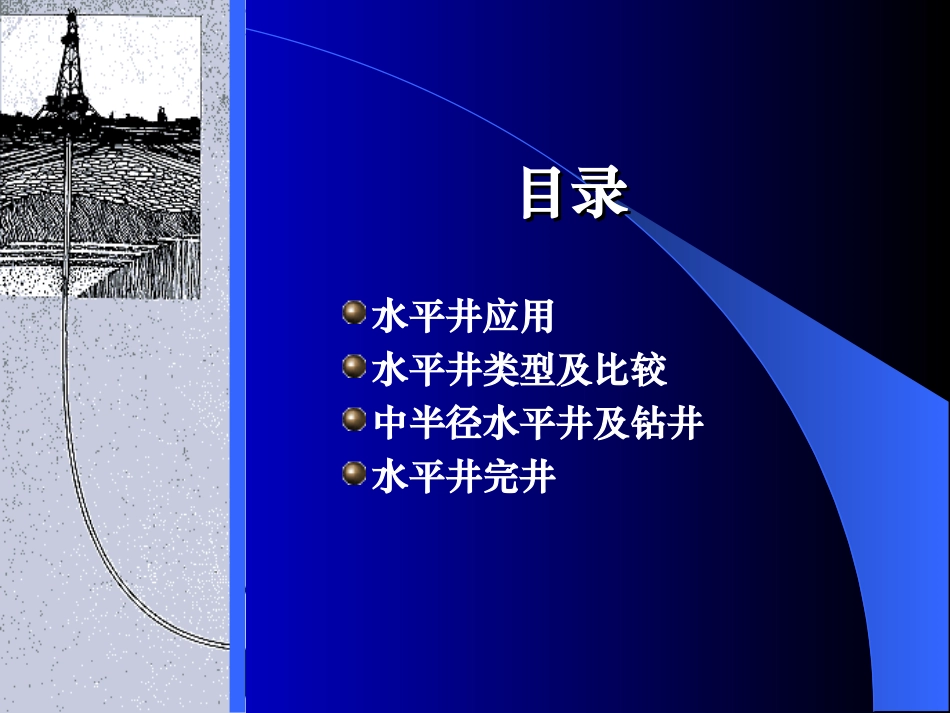 目录

水平井应用
水平井类型及比较
中半径水平井及钻井
水平井完井